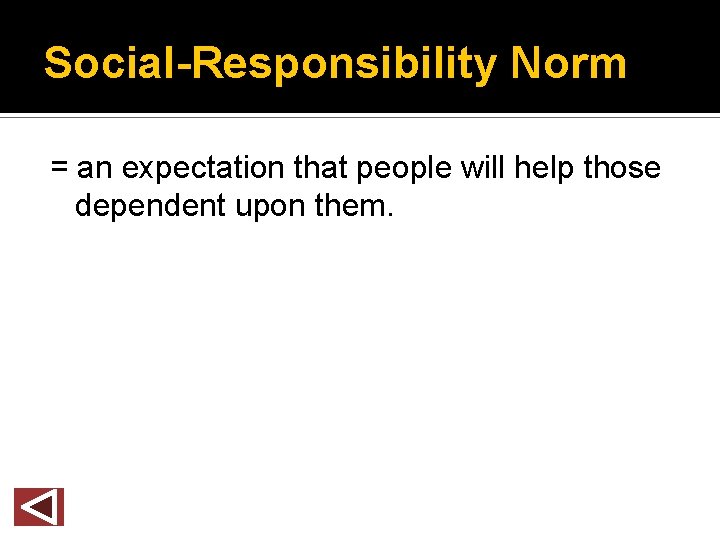 Social-Responsibility Norm

= an expectation that people will help those dependent upon them.